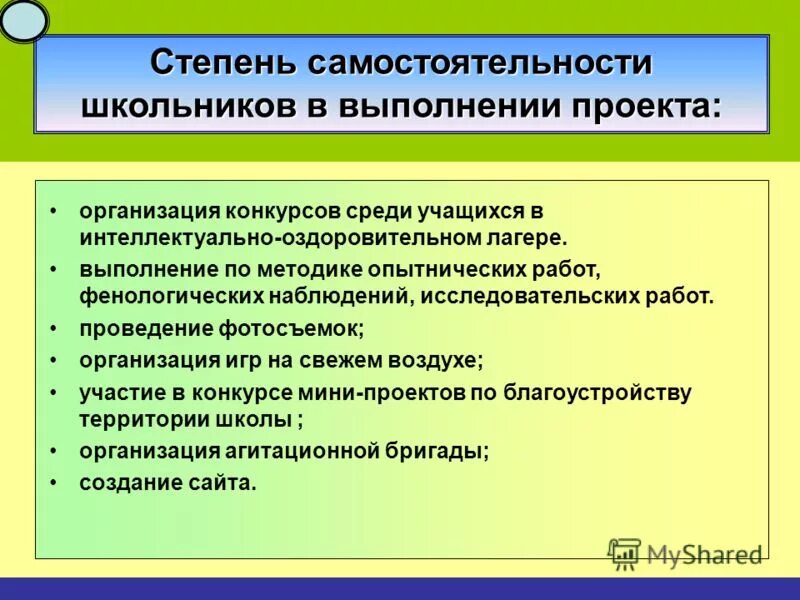 Степень самостоятельности школьников в выполнении проекта:

• организация конкурсов среди учащихся в интеллектуально-оздоровительном лагере.
• выполнение по методике опытнических работ, фенологических наблюдений, исследовательских работ.
• проведение фотосъемок;
• организация игр на свежем воздухе;
• участие в конкурсе мини-проектов по благоустройству территории школы ;
• организация агитационной бригады;
• создание сайта.

MyShared